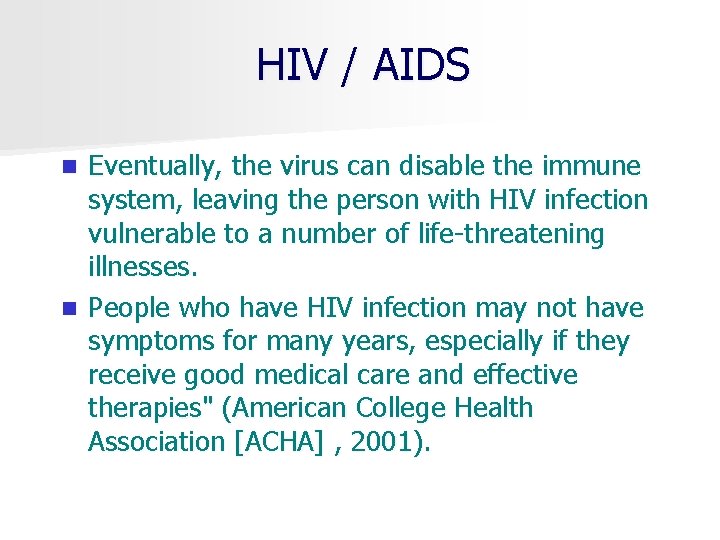 HIV / AIDS

Eventually, the virus can disable the immune system, leaving the person with HIV infection vulnerable to a number of life-threatening illnesses.

People who have HIV infection may not have symptoms for many years, especially if they receive good medical care and effective therapies" (American College Health Association [ACHA] , 2001).